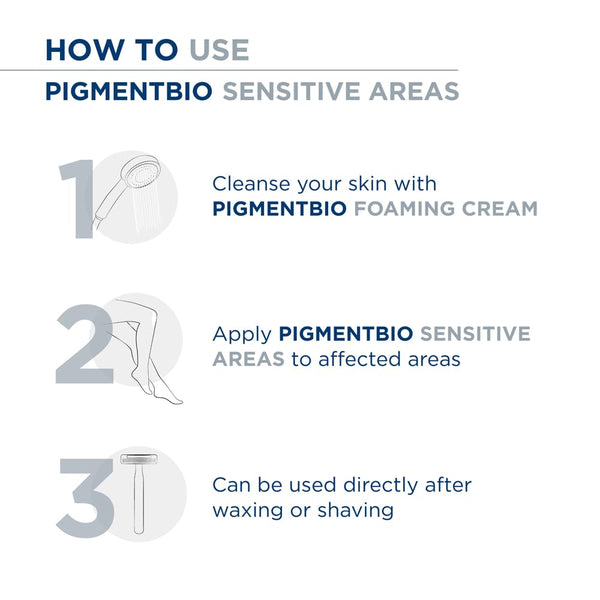 HOW TO USE

PIGMENTBIO SENSITIVE AREAS

1

Cleanse your skin with PIGMENTBIO FOAMING CREAM

2

Apply PIGMENTBIO SENSITIVE AREAS to affected areas

3

Can be used directly after waxing or shaving